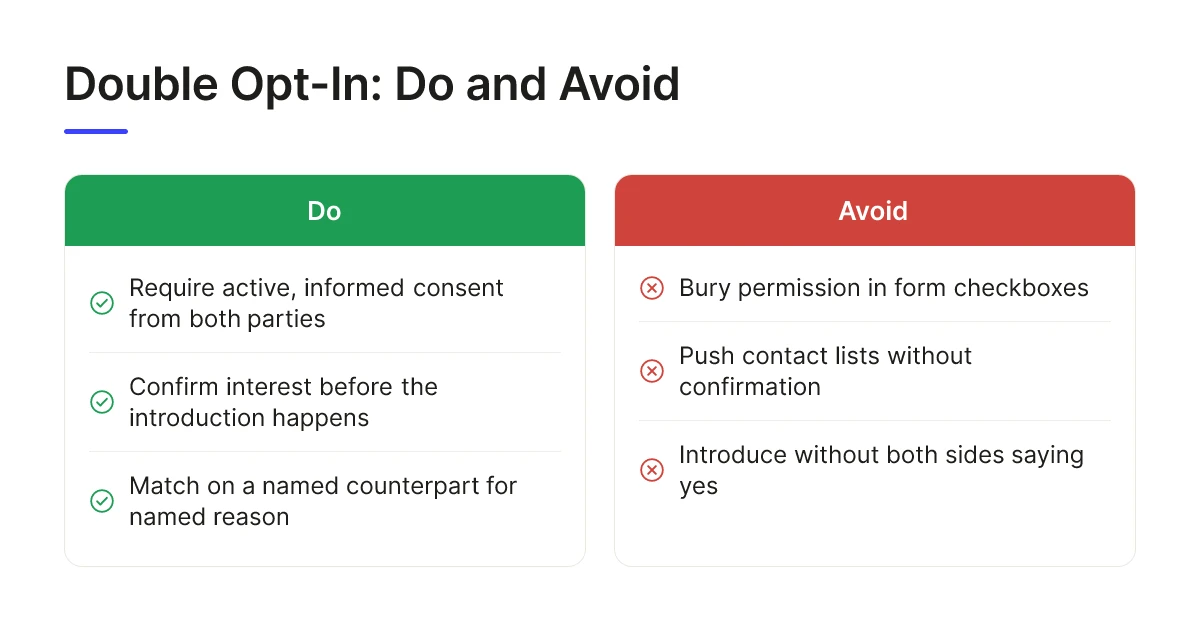 Double Opt-In: Do and Avoid

Do

Require active, informed consent from both parties

Confirm interest before the introduction happens

Match on a named counterpart for named reason

Avoid

Bury permission in form checkboxes

Push contact lists without confirmation

Introduce without both sides saying yes